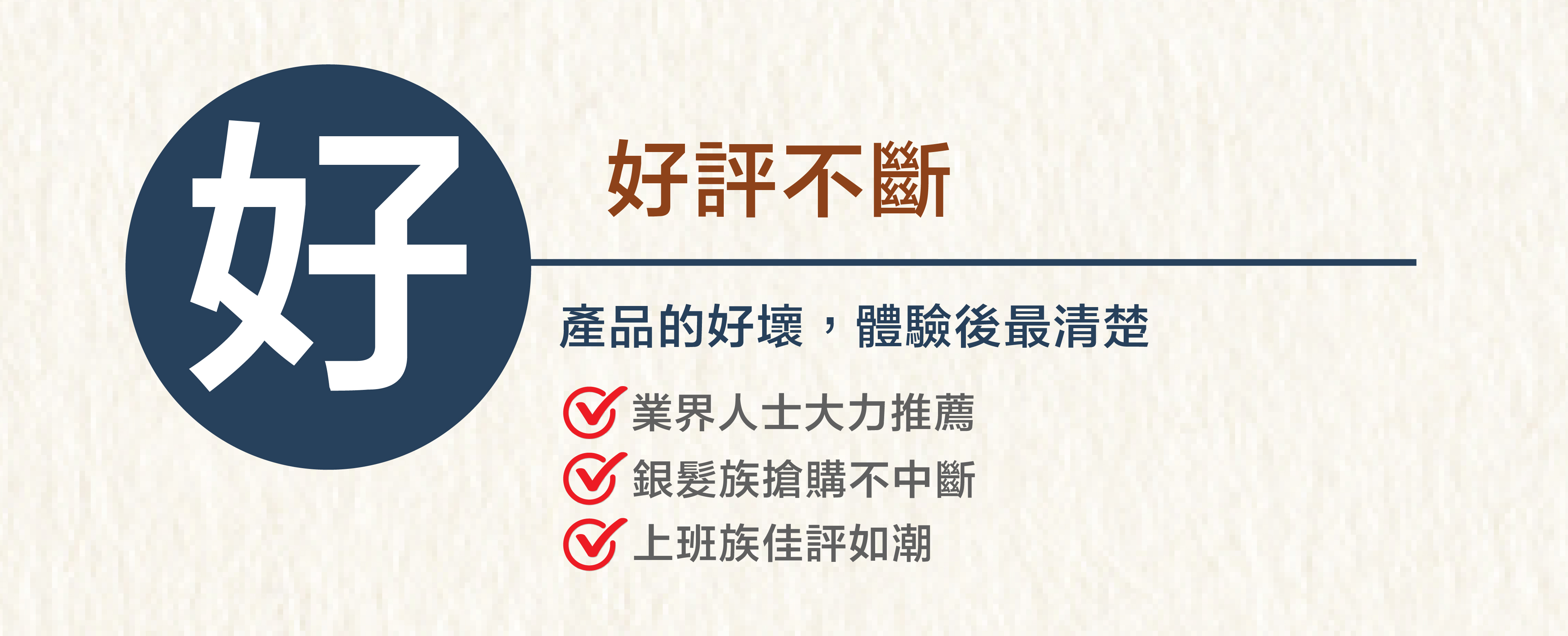 好

好評不斷

產品的好壞，體驗後最清楚

業界人士大力推薦

銀髮族搶購不中斷

上班族佳評如潮